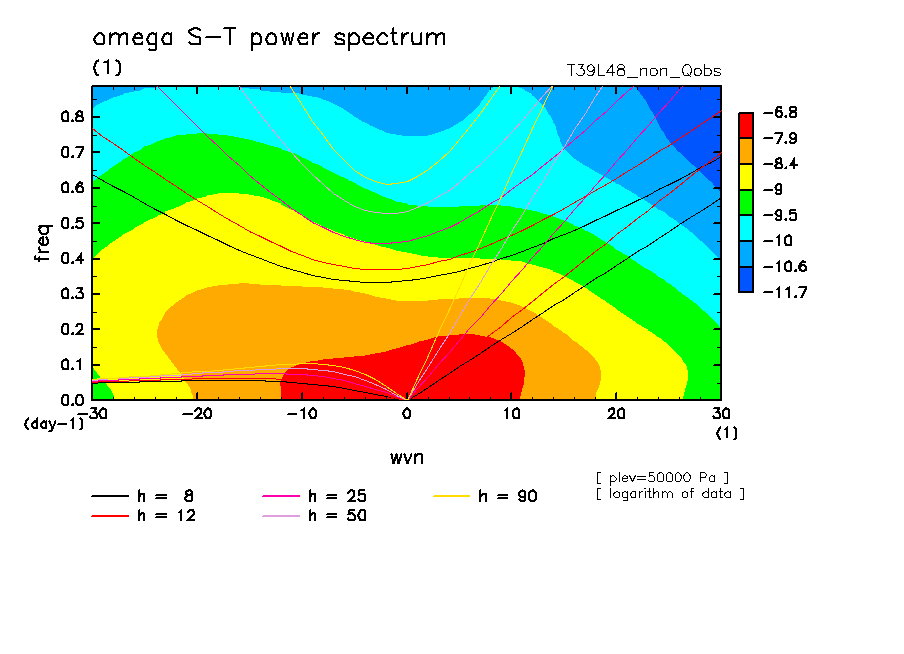 omega S-T power spectrum

(1)

T39L48_non_Qobs

freq

0.8
0.7
0.6
0.5
0.4
0.3
0.2
0.1
0.0

(day-1)

-30 -20 -10 0 10 20 30

(1)

wvn

-6.8
-7.9
-8.4
-9
-9.5
-10
-10.6
-11.7

[ plev=50000 Pa ]
[ logarithm of data ]

h = 8
h = 12
h = 25
h = 50
h = 90